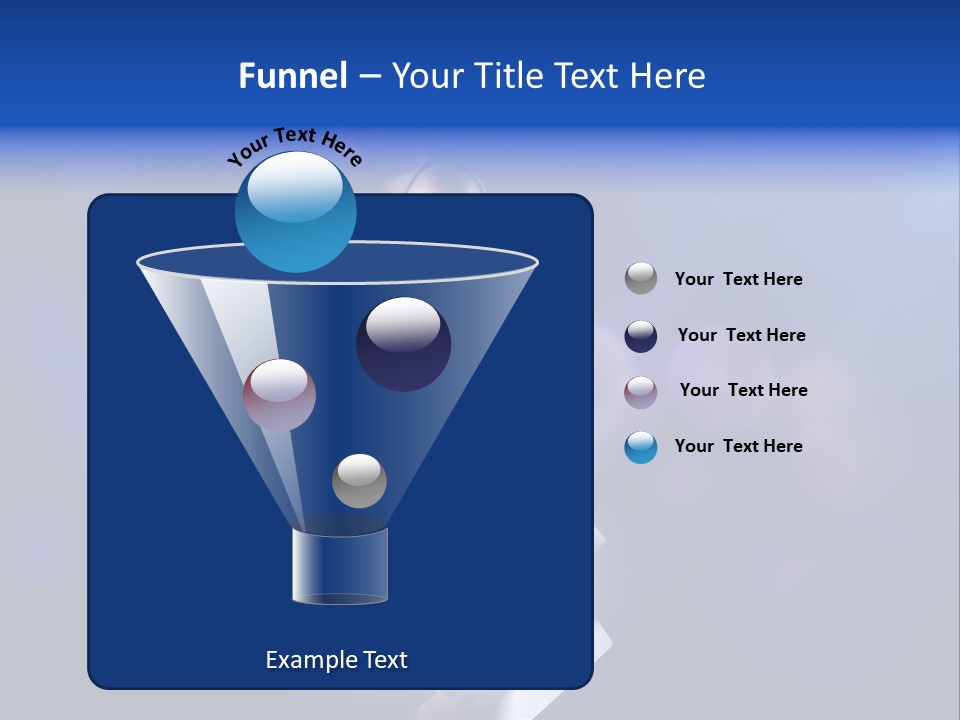 Funnel – Your Title Text Here

Your Text Here

Your Text Here

Your Text Here

Your Text Here

Your Text Here

Example Text